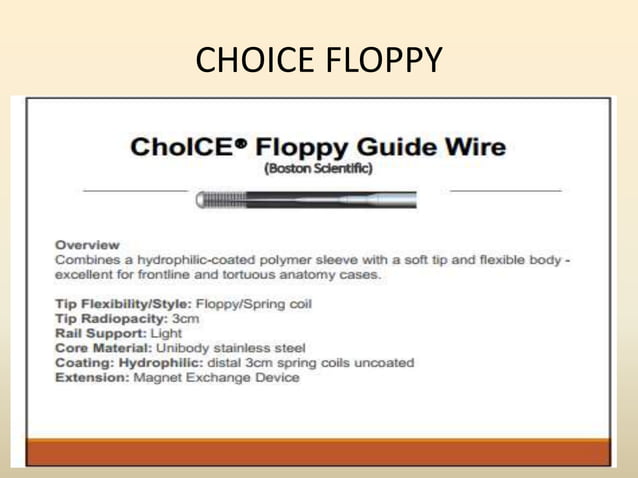 CHOICE FLOPPY

ChoICE® Floppy Guide Wire
(Boston Scientific)

Overview
Combines a hydrophilic-coated polymer sleeve with a soft tip and flexible body - excellent for frontline and tortuous anatomy cases.

Tip Flexibility/Style: Floppy/Spring coil
Tip Radiopacity: 3cm
Rail Support: Light
Core Material: Unibody stainless steel
Coating: Hydrophilic: distal 3cm spring coils uncoated
Extension: Magnet Exchange Device